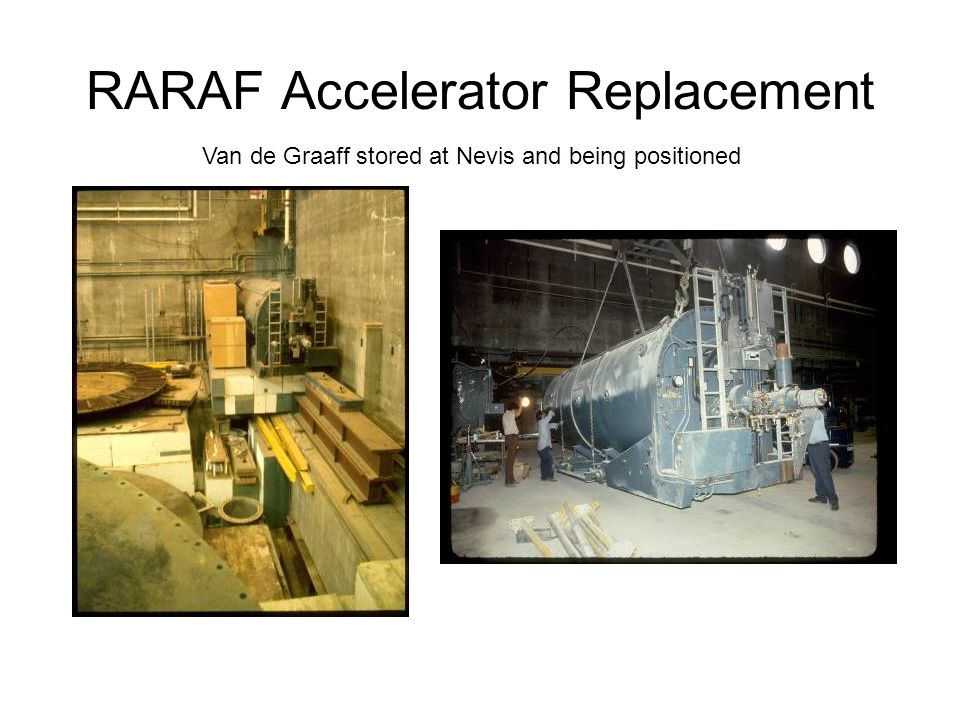 RARAF Accelerator Replacement

Van de Graaff stored at Nevis and being positioned